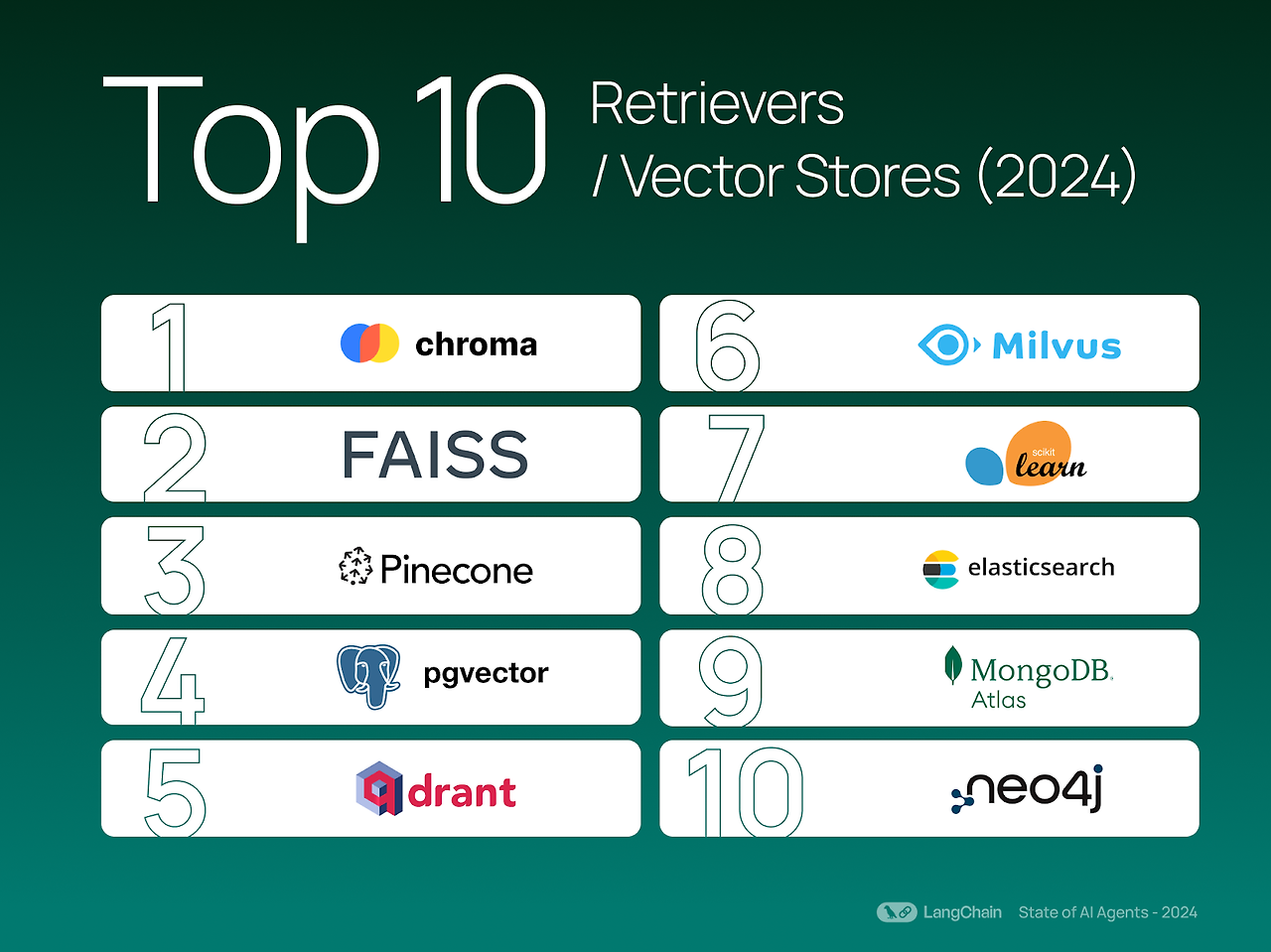 Top 10 Retrievers / Vector Stores (2024)

1 chroma

2 FAISS

3 Pinecone

4 pgvector

5 qdrant

6 Milvus

7 scikit learn

8 elasticsearch

9 MongoDB. Atlas

10 neo4j

LangChain State of AI Agents - 2024